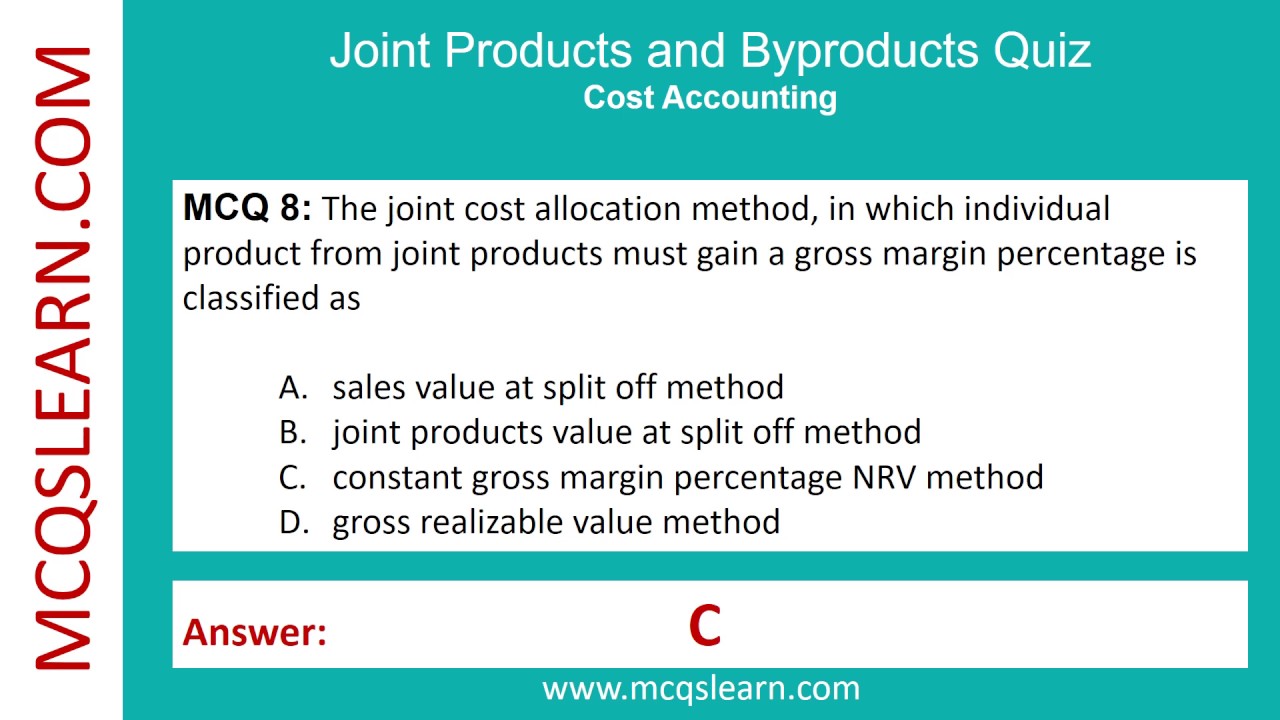 MCQSLEARN.COM

Joint Products and Byproducts Quiz
Cost Accounting

MCQ 8: The joint cost allocation method, in which individual product from joint products must gain a gross margin percentage is classified as

A. sales value at split off method
B. joint products value at split off method
C. constant gross margin percentage NRV method
D. gross realizable value method

Answer: C

www.mcqslearn.com